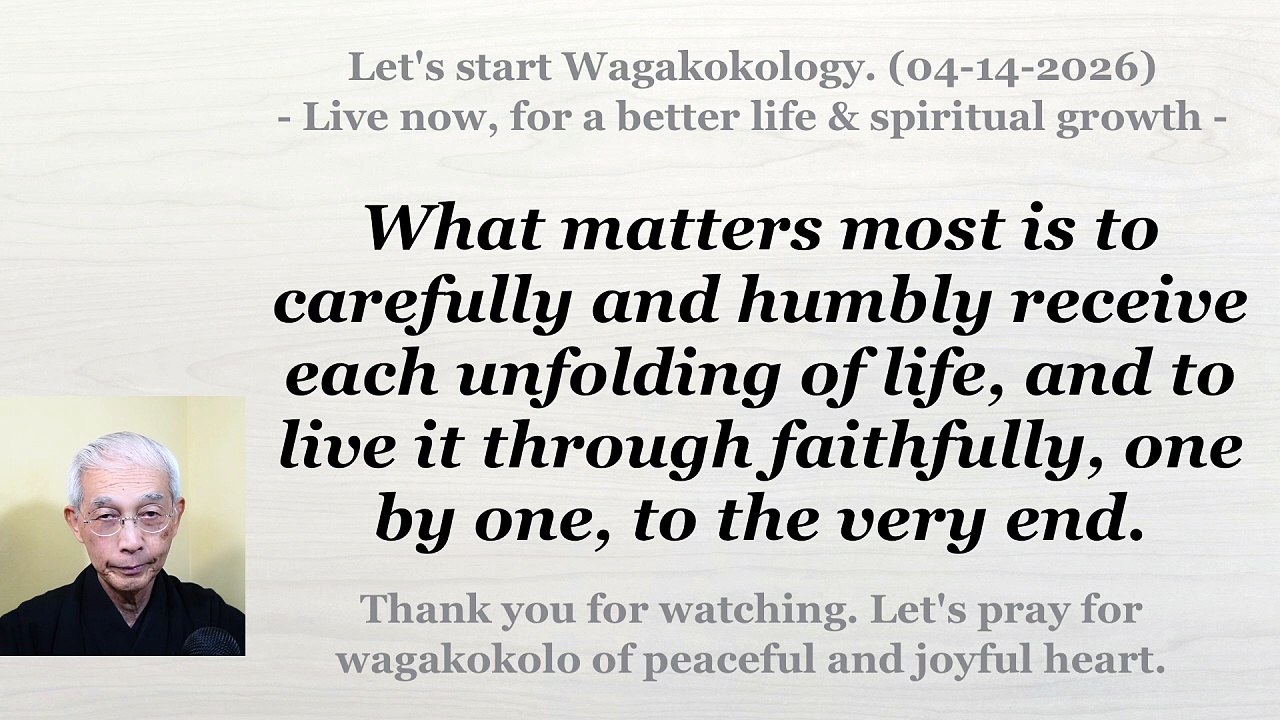 Let's start Wagakokology. (04-14-2026)
- Live now, for a better life & spiritual growth -

What matters most is to carefully and humbly receive each unfolding of life, and to live it through faithfully, one by one, to the very end.

Thank you for watching. Let's pray for wagakokolo of peaceful and joyful heart.